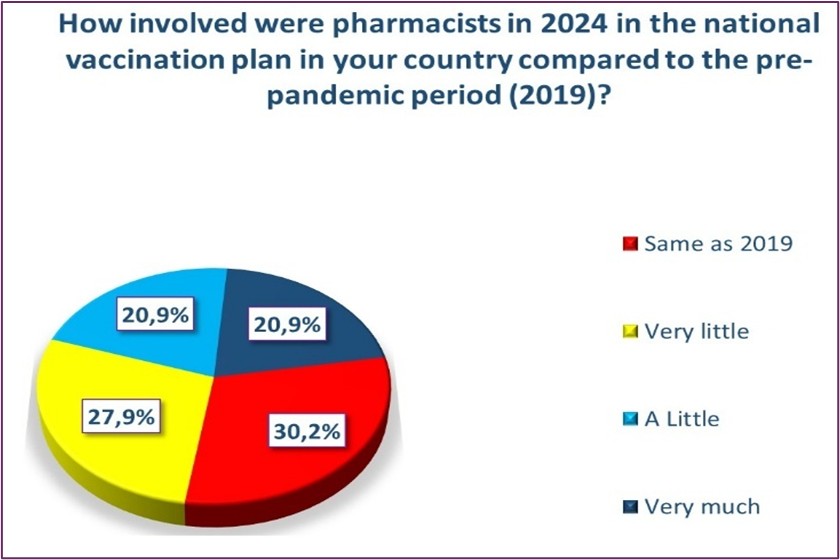 How involved were pharmacists in 2024 in the national vaccination plan in your country compared to the pre-pandemic period (2019)?

20,9%
20,9%
27,9%
30,2%

Same as 2019
Very little
A Little
Very much